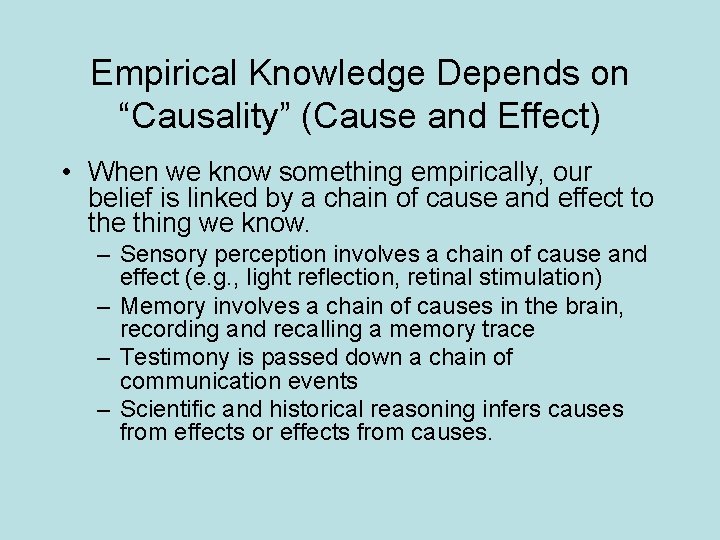 Empirical Knowledge Depends on “Causality” (Cause and Effect)

• When we know something empirically, our belief is linked by a chain of cause and effect to the thing we know.
– Sensory perception involves a chain of cause and effect (e.g., light reflection, retinal stimulation)
– Memory involves a chain of causes in the brain, recording and recalling a memory trace
– Testimony is passed down a chain of communication events
– Scientific and historical reasoning infers causes from effects or effects from causes.